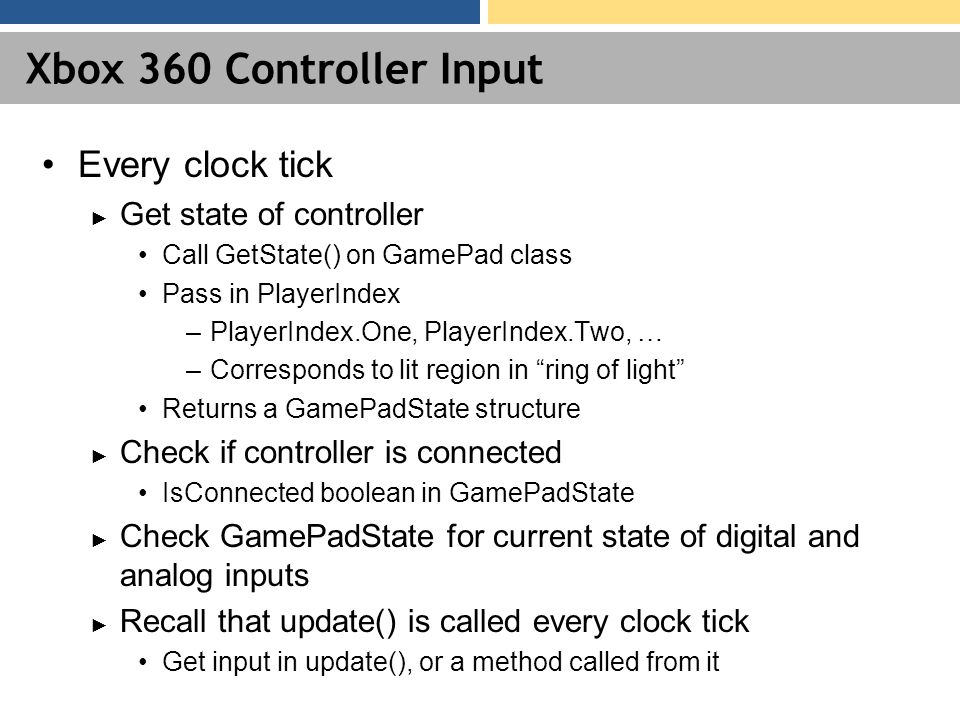 Xbox 360 Controller Input

• Every clock tick

► Get state of controller

• Call GetState() on GamePad class

• Pass in PlayerIndex

– PlayerIndex.One, PlayerIndex.Two, …

– Corresponds to lit region in “ring of light”

• Returns a GamePadState structure

► Check if controller is connected

• IsConnected boolean in GamePadState

► Check GamePadState for current state of digital and analog inputs

► Recall that update() is called every clock tick

• Get input in update(), or a method called from it